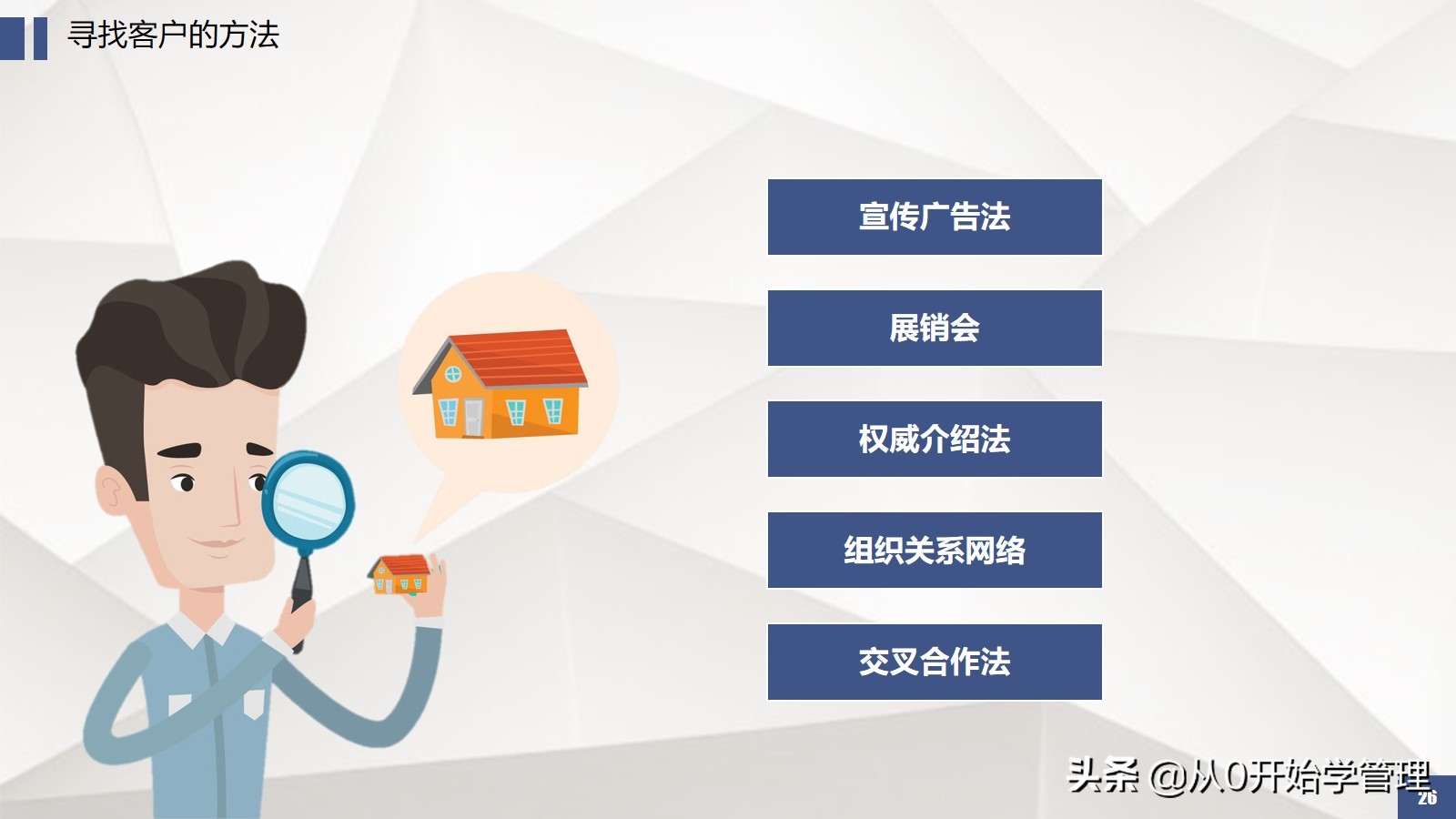 寻找客户的方法

宣传广告法

展销会

权威介绍法

组织关系网络

交叉合作法

头条 @从0开始学管理

26